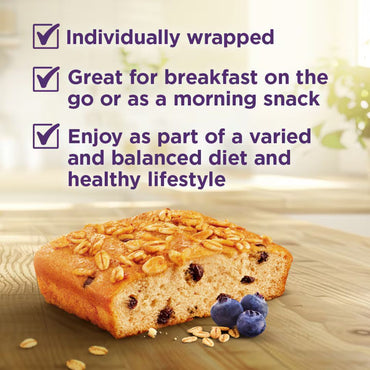 Individually wrapped

Great for breakfast on the go or as a morning snack

Enjoy as part of a varied and balanced diet and healthy lifestyle